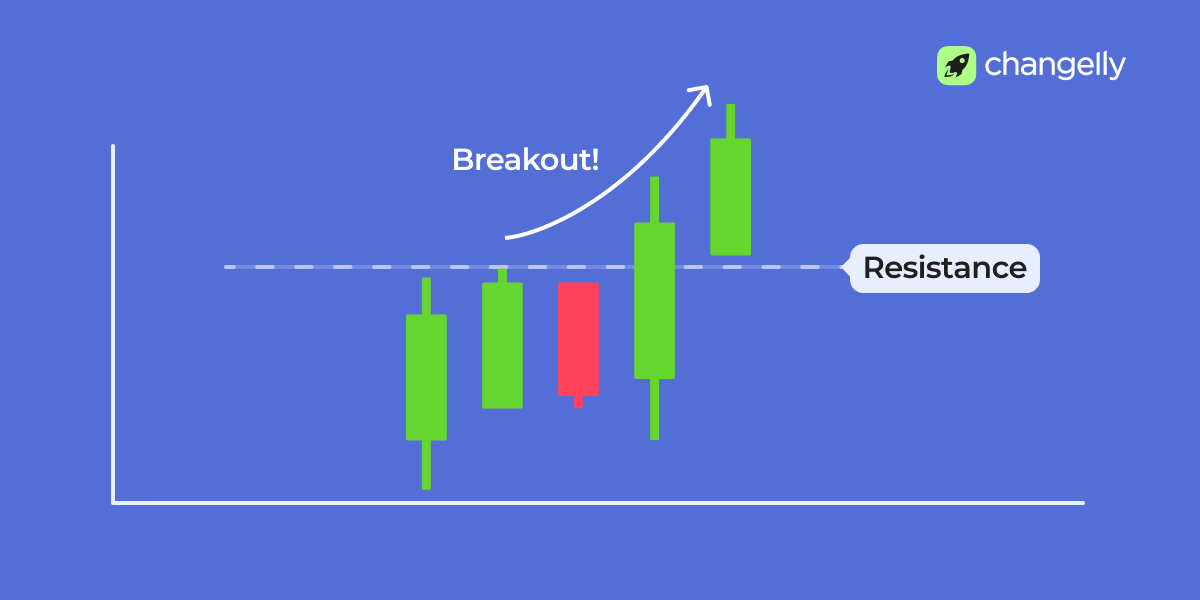 changelly

Breakout!

Resistance